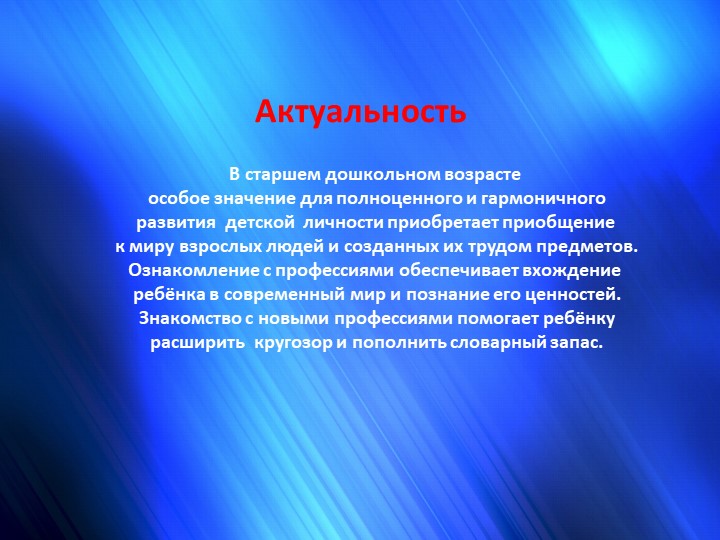 Актуальность

В старшем дошкольном возрасте особое значение для полноценного и гармоничного развития детской личности приобретает приобщение к миру взрослых людей и созданных их трудом предметов. Ознакомление с профессиями обеспечивает вхождение ребёнка в современный мир и познание его ценностей. Знакомство с новыми профессиями помогает ребёнку расширить кругозор и пополнить словарный запас.